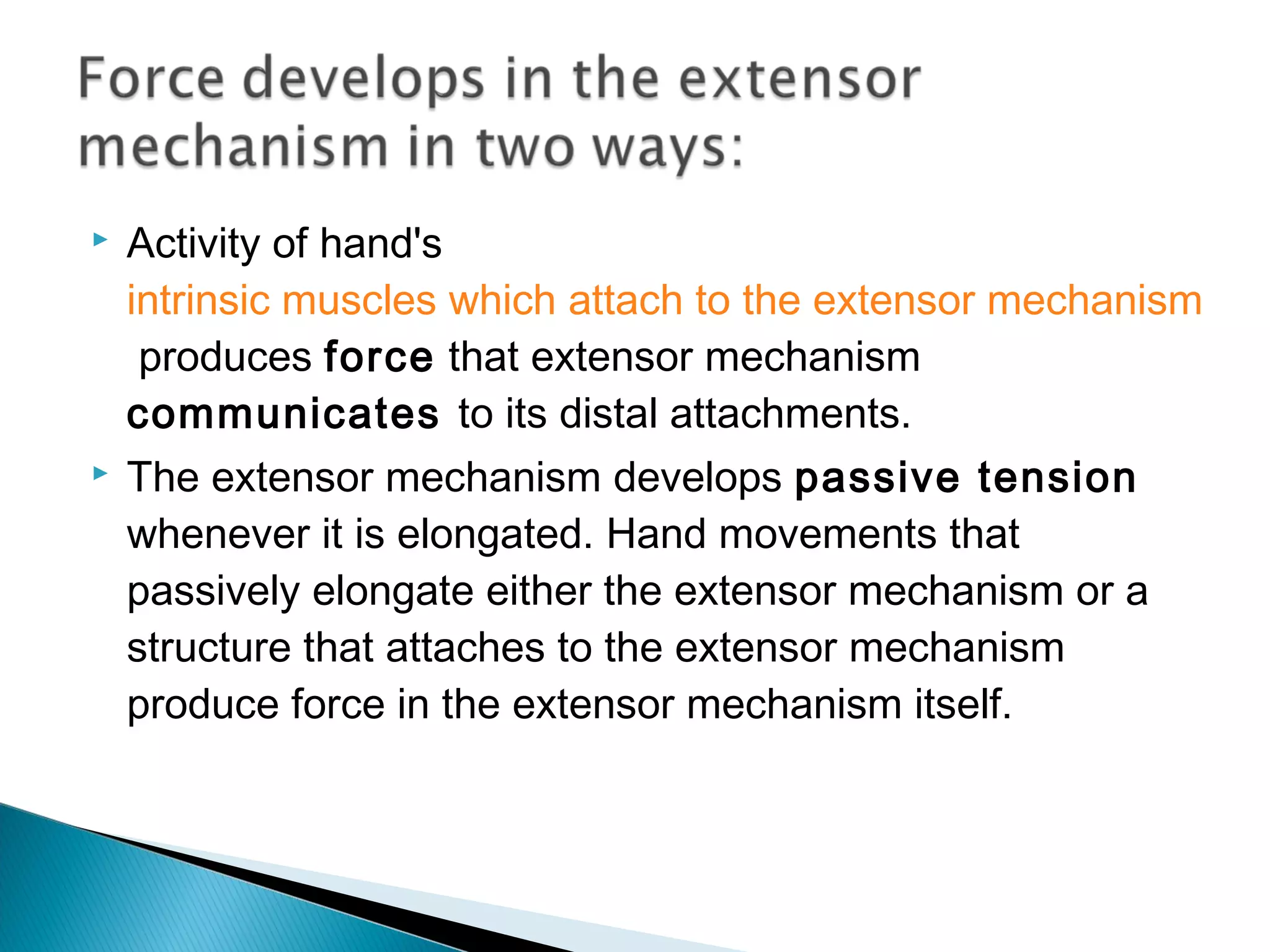 Force develops in the extensor mechanism in two ways:

Activity of hand's intrinsic muscles which attach to the extensor mechanism produces force that extensor mechanism communicates to its distal attachments.

The extensor mechanism develops passive tension whenever it is elongated. Hand movements that passively elongate either the extensor mechanism or a structure that attaches to the extensor mechanism produce force in the extensor mechanism itself.